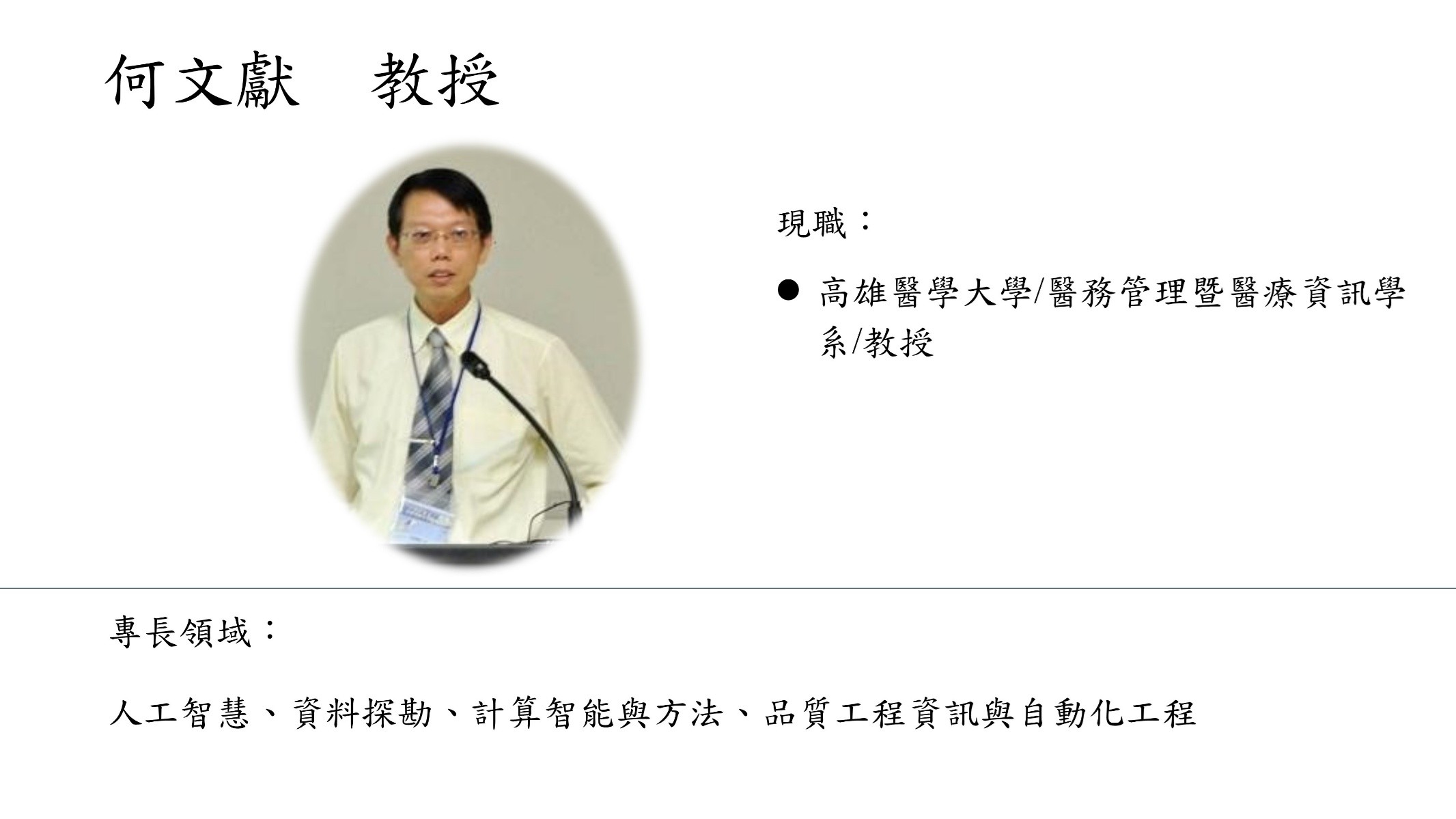 何文獻　教授

現職：

● 高雄醫學大學/醫務管理暨醫療資訊學系/教授

專長領域：

人工智慧、資料探勘、計算智能與方法、品質工程資訊與自動化工程